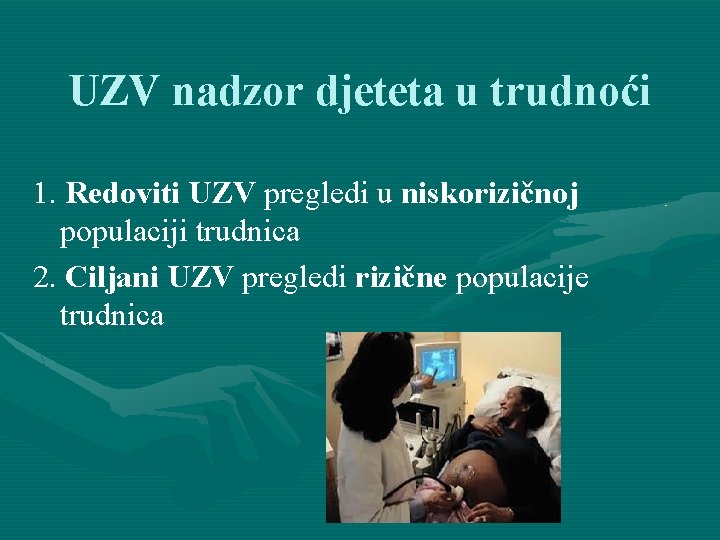 UZV nadzor djeteta u trudnoći

1. Redoviti UZV pregledi u niskorizičnoj populaciji trudnica
2. Ciljani UZV pregledi rizične populacije trudnica